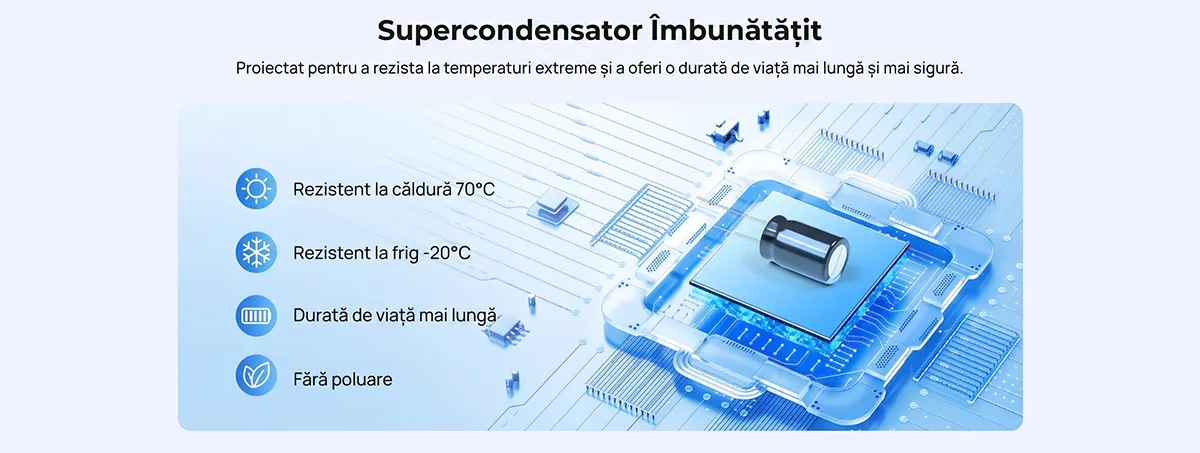 Supercondensator Îmbunătățit

Proiectat pentru a rezista la temperaturi extreme și a oferi o durată de viață mai lungă și mai sigură.

Rezistent la căldură 70°C

Rezistent la frig -20°C

Durată de viață mai lungă

Fără poluare